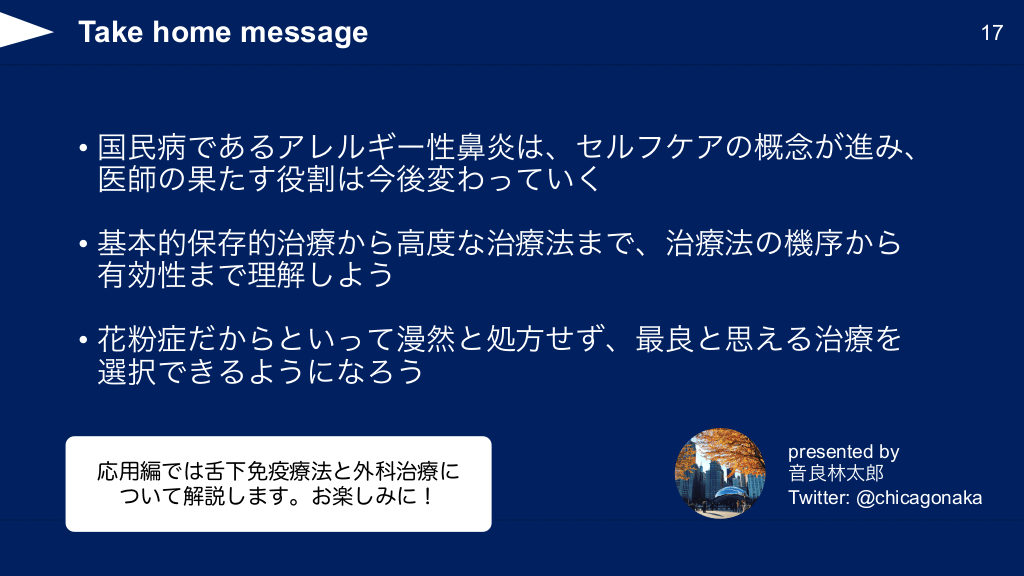 Take home message

17

• 国民病であるアレルギー性鼻炎は、セルフケアの概念が進み、医師の果たす役割は今後変わっていく

• 基本的保存的治療から高度な治療法まで、治療法の機序から有効性まで理解しよう

• 花粉症だからといって漫然と処方せず、最良と思える治療を選択できるようになろう

応用編では舌下免疫療法と外科治療について解説します。お楽しみに！

presented by
音良林太郎
Twitter: @chicagonaka